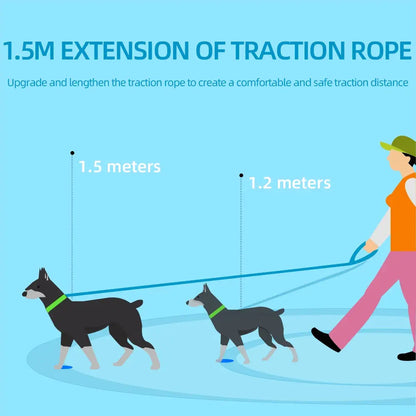 1.5M EXTENSION OF TRACTION ROPE

Upgrade and lengthen the traction rope to create a comfortable and safe traction distance

1.5 meters

1.2 meters